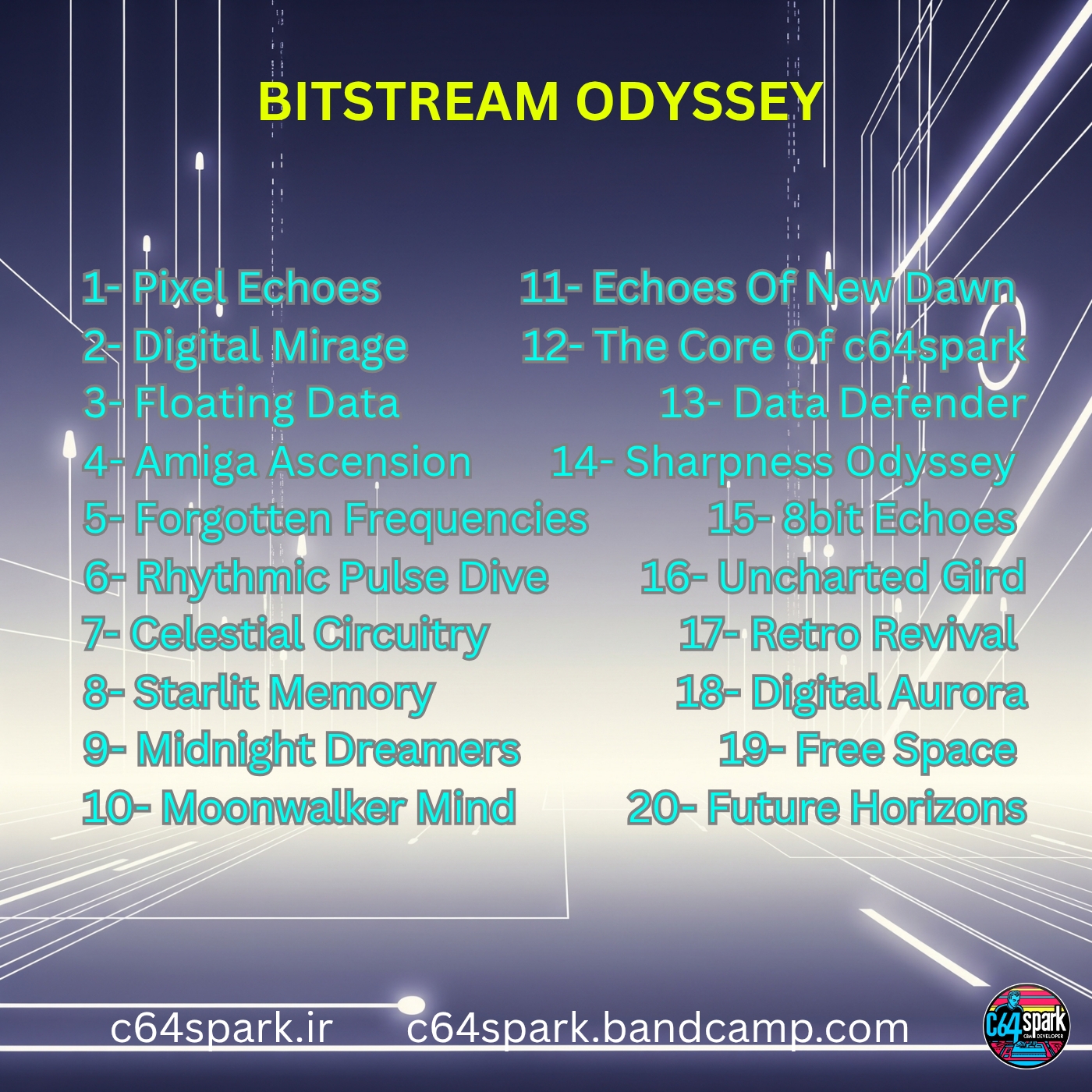 BITSTREAM ODYSSEY

1- Pixel Echoes
2- Digital Mirage
3- Floating Data
4- Amiga Ascension
5- Forgotten Frequencies
6- Rhythmic Pulse Dive
7- Celestial Circuitry
8- Starlit Memory
9- Midnight Dreamers
10- Moonwalker Mind

11- Echoes Of New Dawn
12- The Core Of c64spark
13- Data Defender
14- Sharpness Odyssey
15- 8bit Echoes
16- Uncharted Gird
17- Retro Revival
18- Digital Aurora
19- Free Space
20- Future Horizons

c64spark.ir c64spark.bandcamp.com

C64spark
C64 DEVELOPER